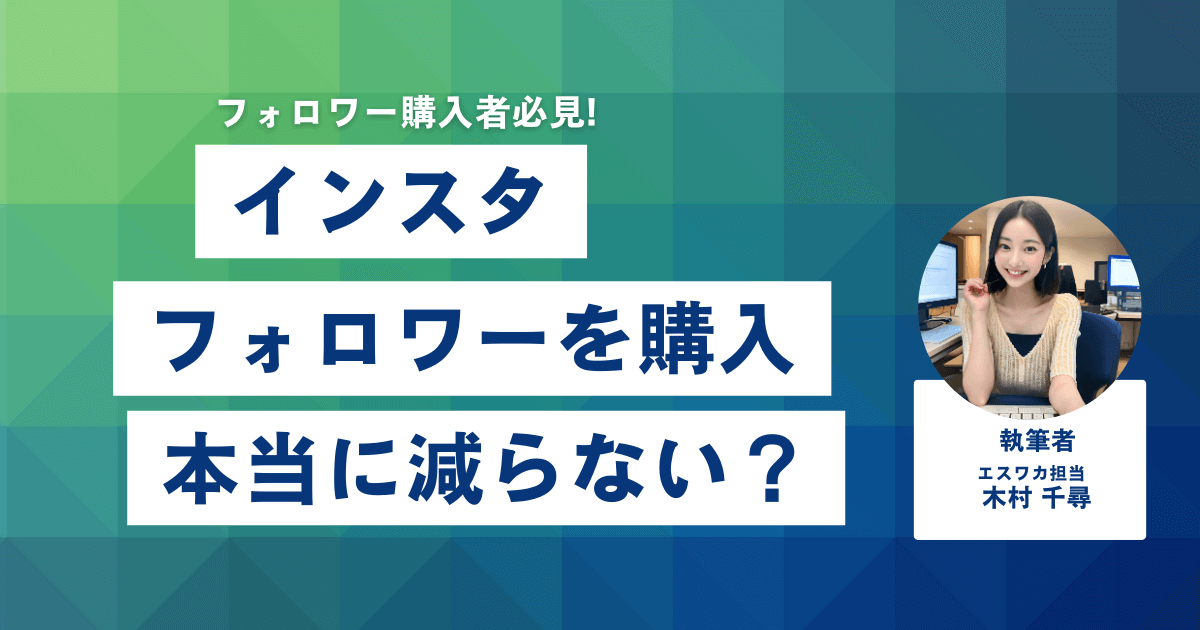 フォロワー購入者必見!

インスタ

フォロワーを購入

本当に減らない？

執筆者

エスワカ担当
木村 千尋